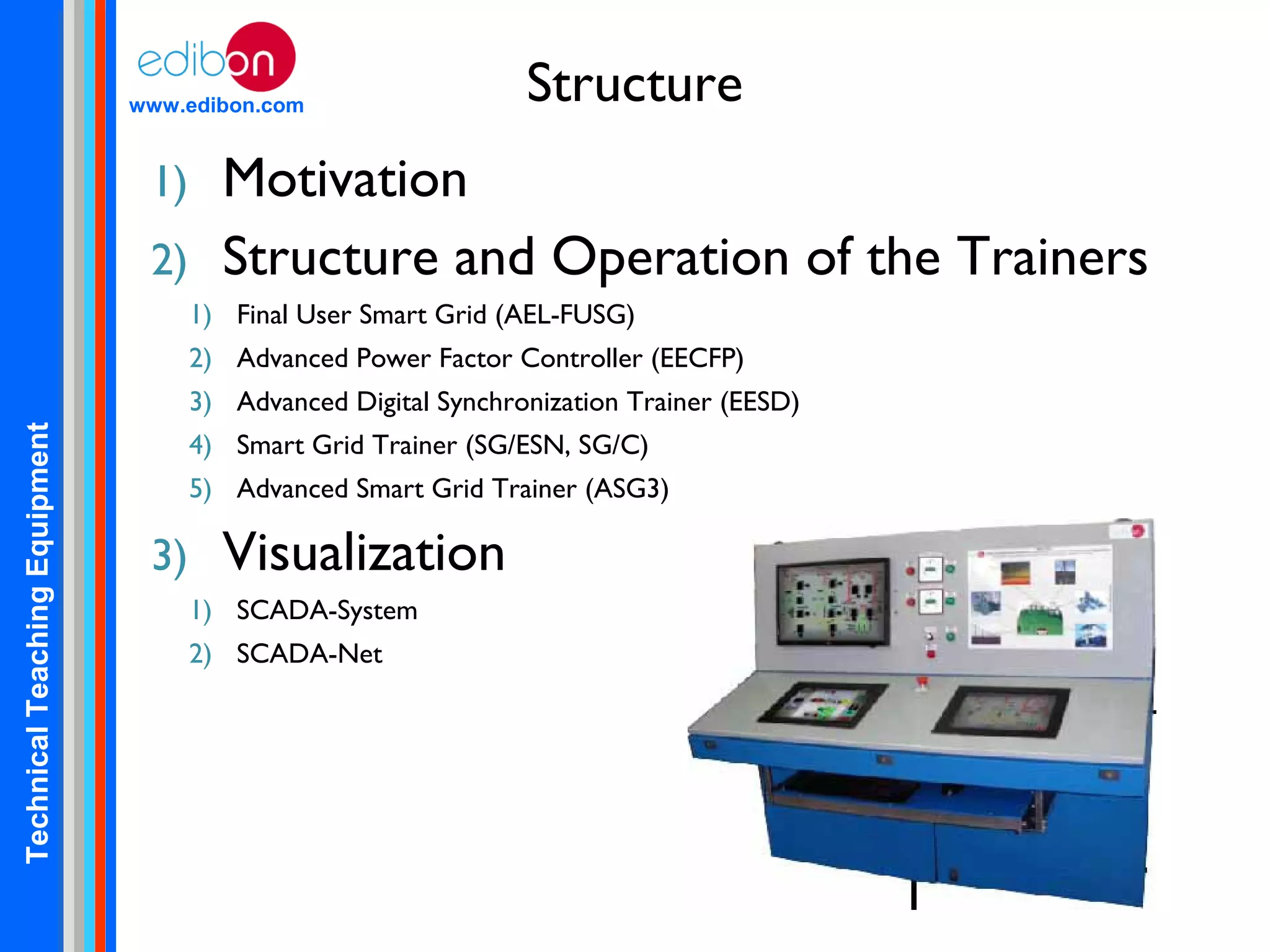 Technical Teaching Equipment

edibon
www.edibon.com

Structure

1) Motivation

2) Structure and Operation of the Trainers

1) Final User Smart Grid (AEL-FUSG)

2) Advanced Power Factor Controller (EECFP)

3) Advanced Digital Synchronization Trainer (EESD)

4) Smart Grid Trainer (SG/ESN, SG/C)

5) Advanced Smart Grid Trainer (ASG3)

3) Visualization

1) SCADA-System

2) SCADA-Net